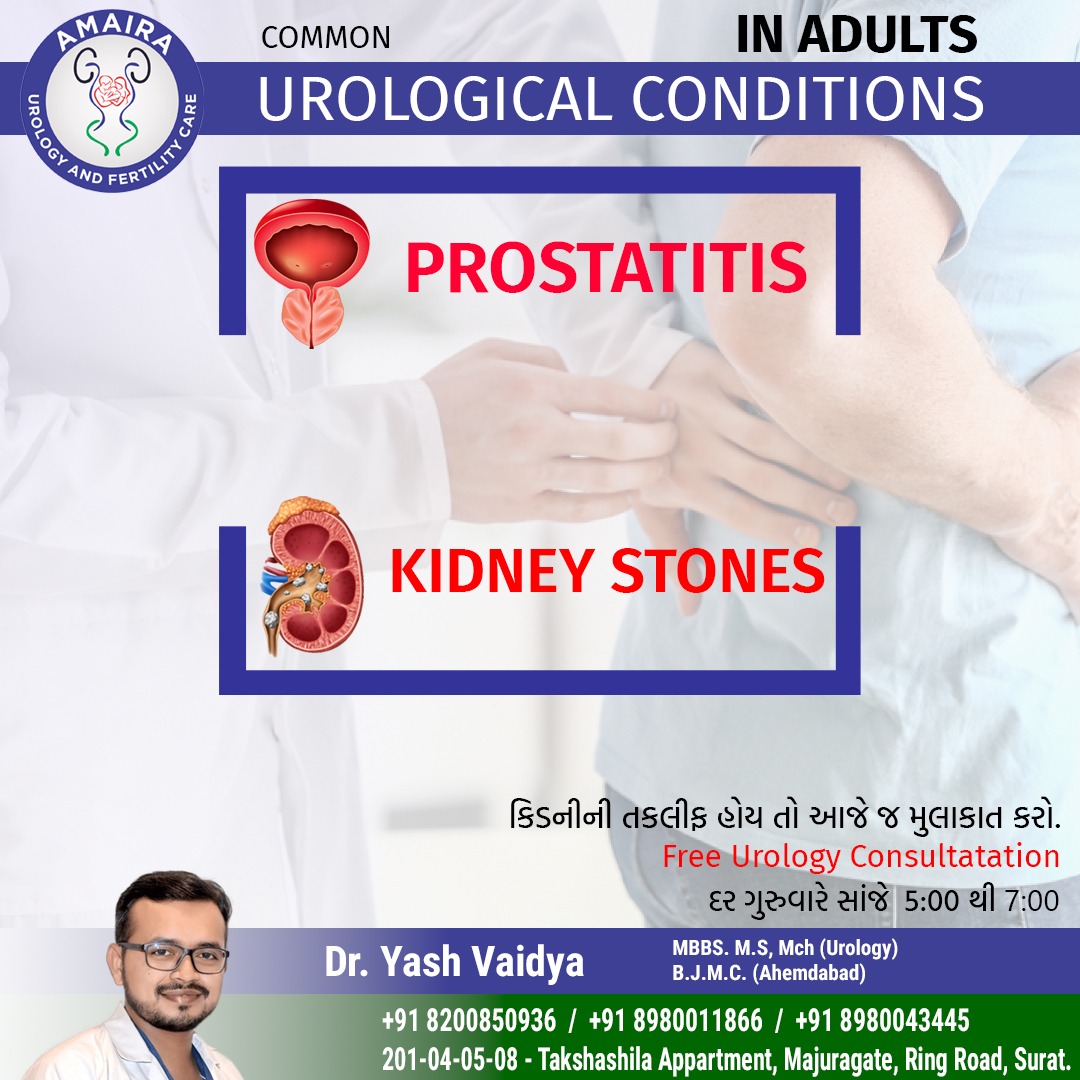 AMAIRA
UROLOGY AND FERTILITY CARE

COMMON IN ADULTS
UROLOGICAL CONDITIONS

PROSTATITIS

KIDNEY STONES

કિડનીની તકલીફ હોય તો આજે જ મુલાકાત કરો.
Free Urology Consultatation
દર ગુરુવારે સાંજે 5:00 થી 7:00

Dr. Yash Vaidya
MBBS. M.S, Mch (Urology)
B.J.M.C. (Ahemdabad)

+91 8200850936 / +91 8980011866 / +91 8980043445
201-04-05-08 - Takshashila Appartment, Majuragate, Ring Road, Surat.